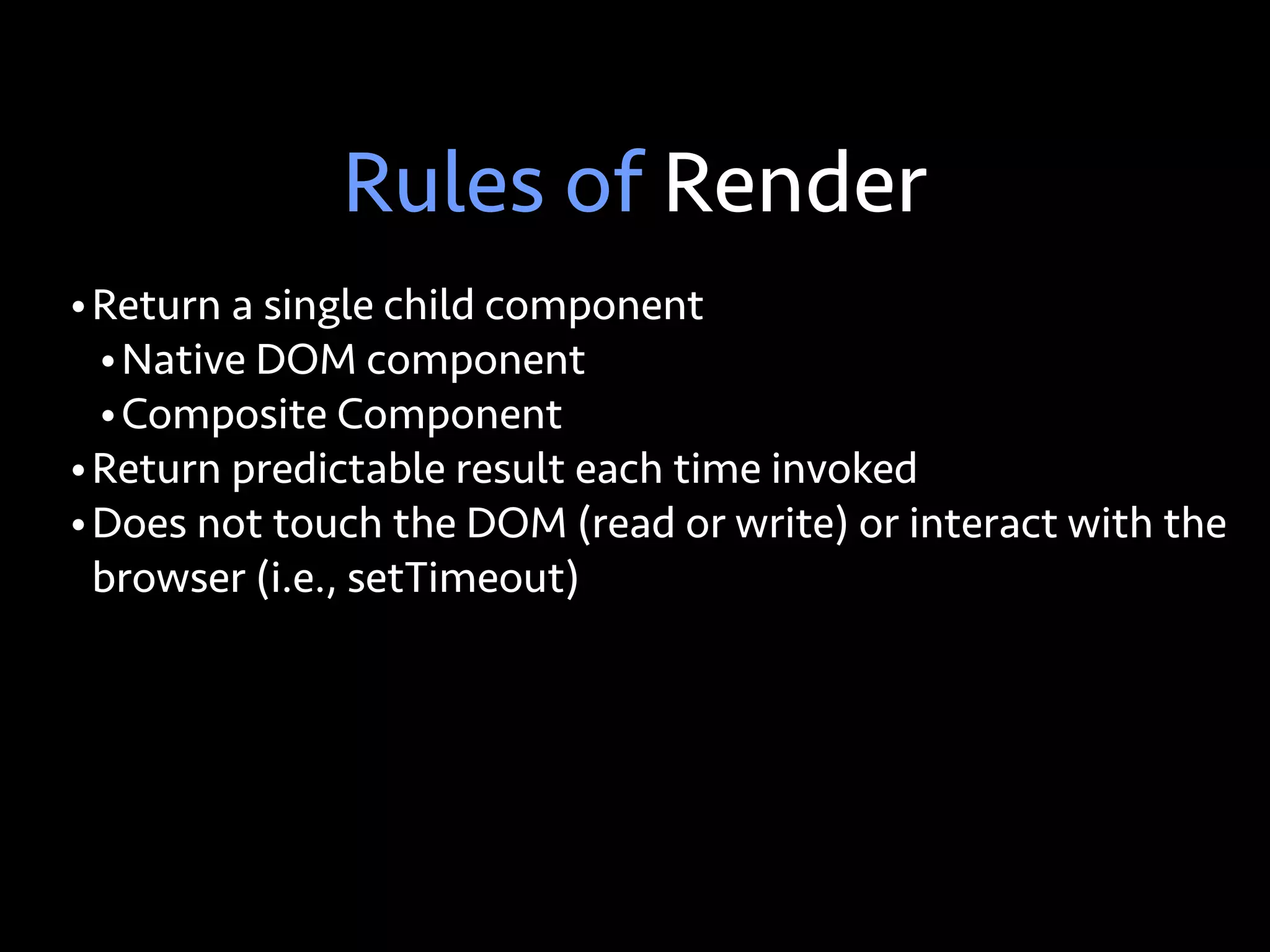 Rules of Render

• Return a single child component
  • Native DOM component
  • Composite Component
• Return predictable result each time invoked
• Does not touch the DOM (read or write) or interact with the browser (i.e., setTimeout)